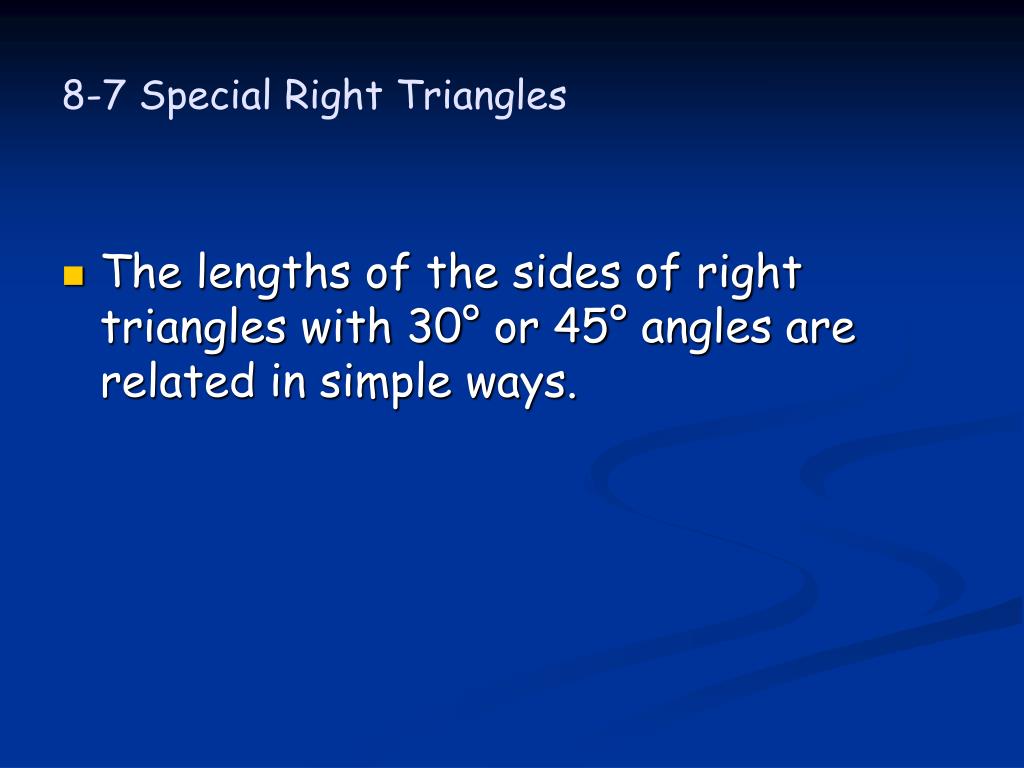 8-7 Special Right Triangles

The lengths of the sides of right triangles with 30° or 45° angles are related in simple ways.